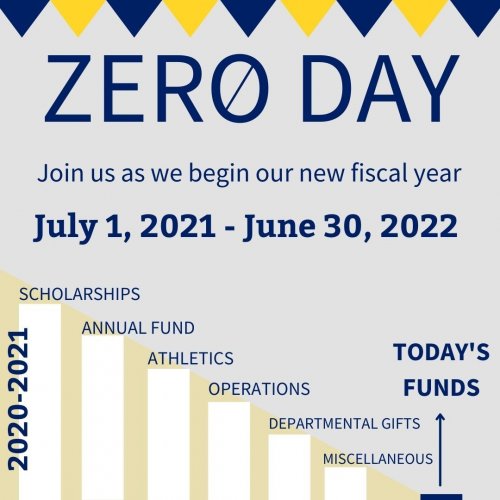 ZERØ DAY

Join us as we begin our new fiscal year

July 1, 2021 - June 30, 2022

2020-2021

SCHOLARSHIPS

ANNUAL FUND

ATHLETICS

OPERATIONS

DEPARTMENTAL GIFTS

MISCELLANEOUS

TODAY'S FUNDS